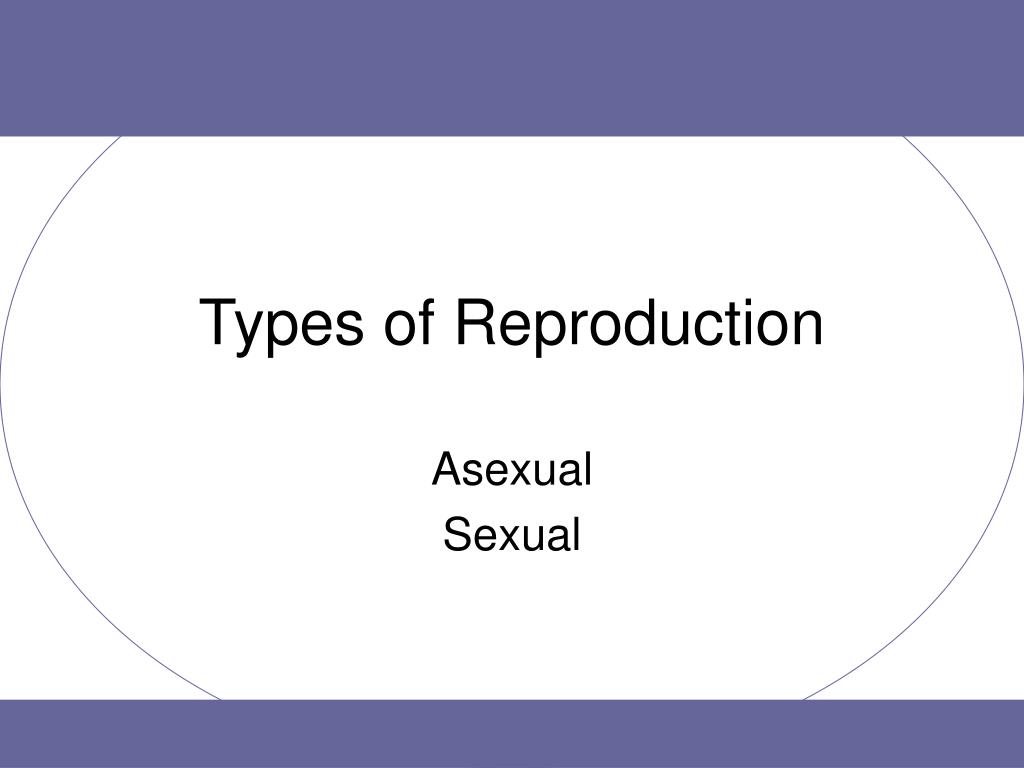 Types of Reproduction

Asexual
Sexual